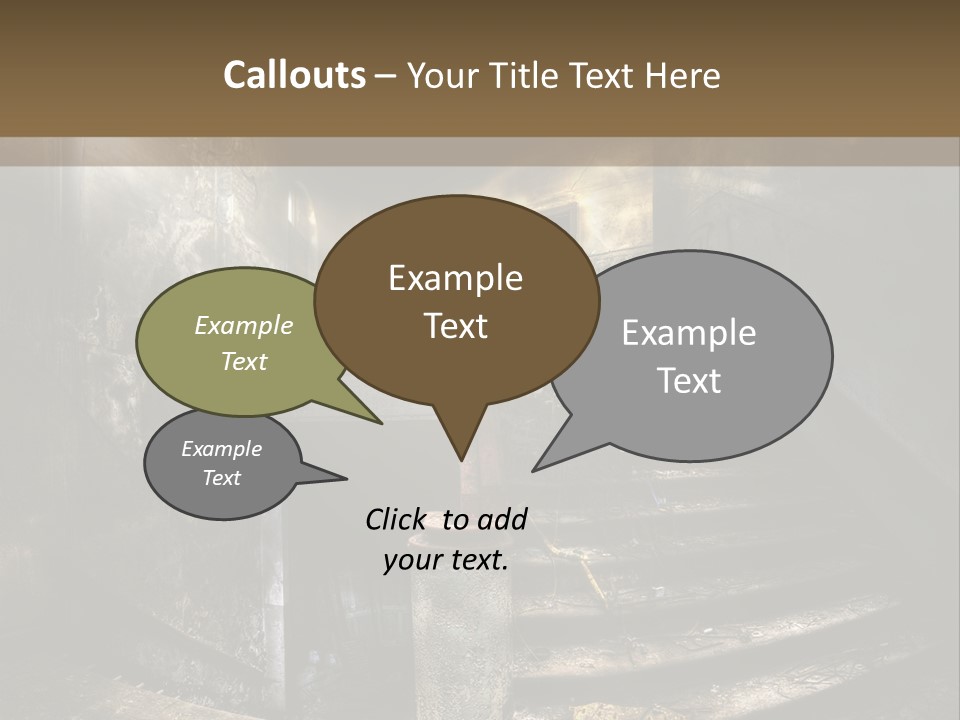 Callouts – Your Title Text Here

Example Text

Example Text

Example Text

Example Text

Click to add your text.